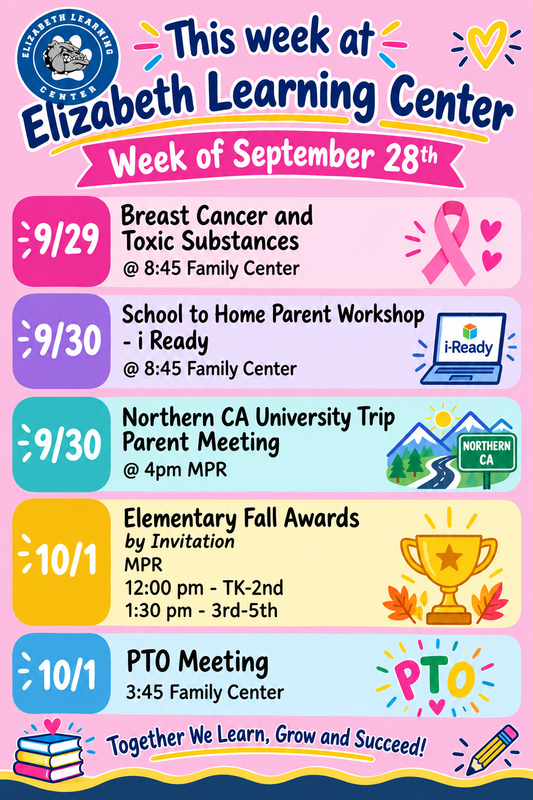 ELIZABETH LEARNING CENTER

This week at Elizabeth Learning Center

Week of September 28th

9/29
Breast Cancer and Toxic Substances
@ 8:45 Family Center

9/30
School to Home Parent Workshop - i Ready
@ 8:45 Family Center

i-Ready

9/30
Northern CA University Trip Parent Meeting
@ 4pm MPR

NORTHERN CA

10/1
Elementary Fall Awards
by Invitation
MPR
12:00 pm - TK-2nd
1:30 pm - 3rd-5th

10/1
PTO Meeting
3:45 Family Center

PTO

Together We Learn, Grow and Succeed!